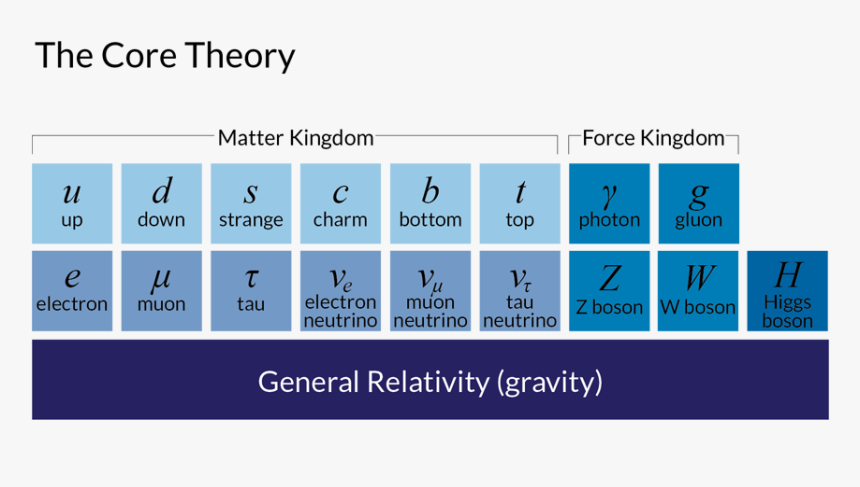 The Core Theory

Matter Kingdom

Force Kingdom

$u$ up

$d$ down

$s$ strange

$c$ charm

$b$ bottom

$t$ top

$\gamma$ photon

$g$ gluon

$e$ electron

$\mu$ muon

$\tau$ tau

$\nu_e$ electron neutrino

$\nu_\mu$ muon neutrino

$\nu_\tau$ tau neutrino

$Z$ Z boson

$W$ W boson

$H$ Higgs boson

General Relativity (gravity)